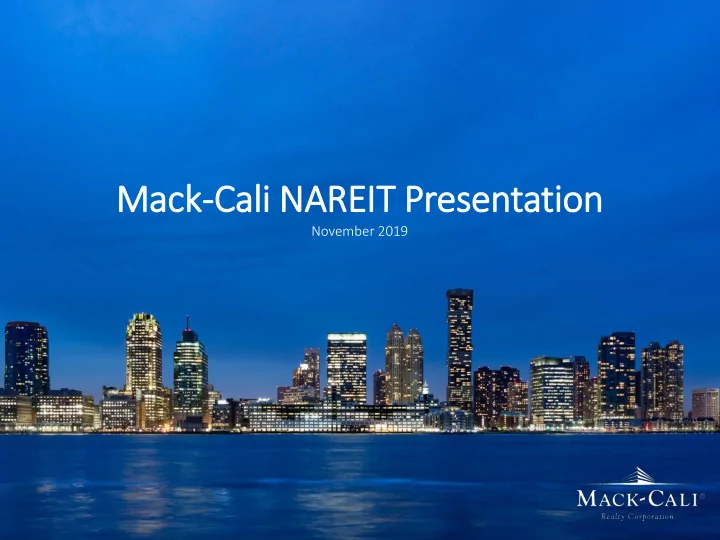 Mack-Cali NAREIT Presentation

November 2019

MACK-CALI®
Realty Corporation